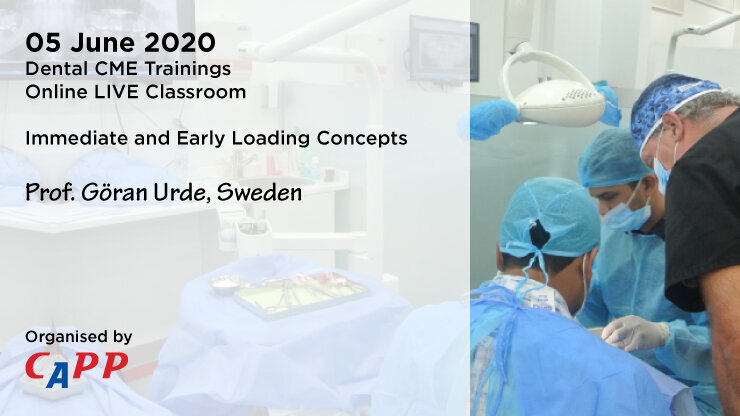 05 June 2020
Dental CME Trainings
Online LIVE Classroom

Immediate and Early Loading Concepts

Prof. Göran Urde, Sweden

Organised by
CAPP